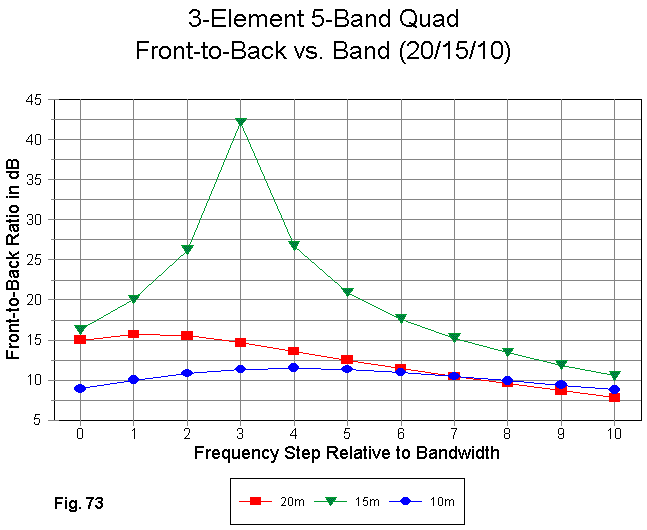 3-Element 5-Band Quad
Front-to-Back vs. Band (20/15/10)

Front-to-Back Ratio in dB

45
40
35
30
25
20
15
10
5

0 1 2 3 4 5 6 7 8 9 10

Frequency Step Relative to Bandwidth

Fig. 73

20m 15m 10m